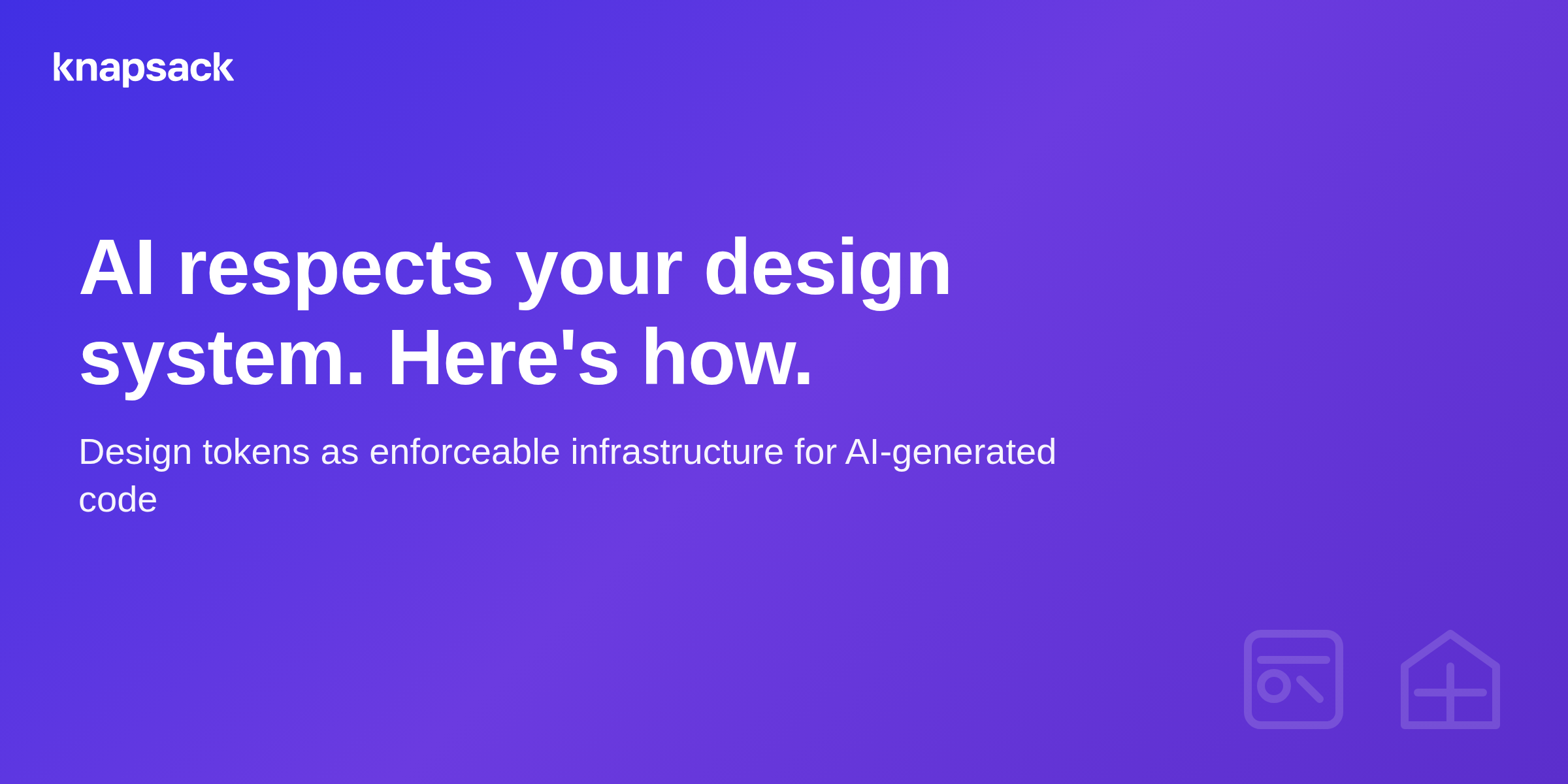 knapsack

AI respects your design system. Here's how.

Design tokens as enforceable infrastructure for AI-generated code